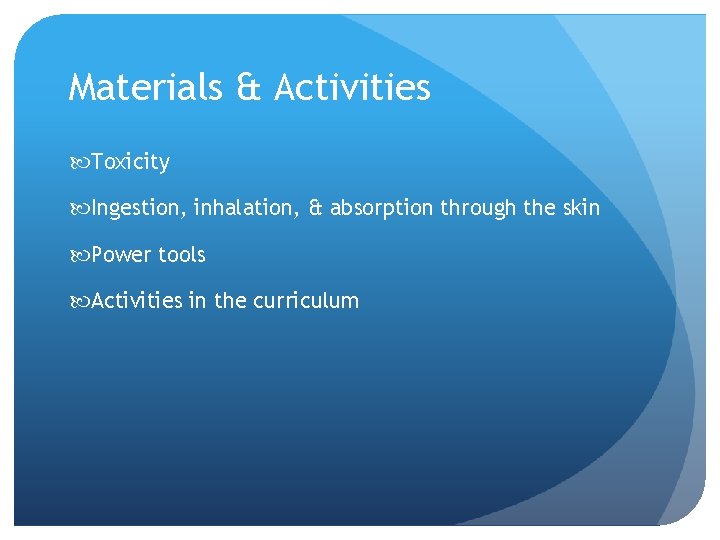 Materials & Activities

Toxicity

Ingestion, inhalation, & absorption through the skin

Power tools

Activities in the curriculum